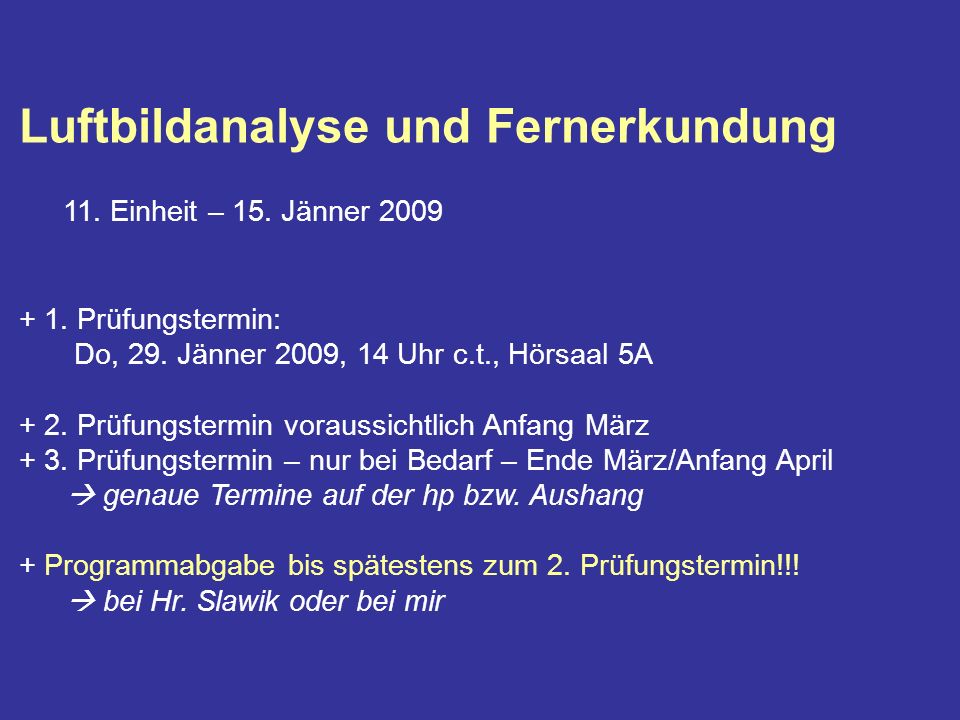 Luftbildanalyse und Fernerkundung

11. Einheit – 15. Jänner 2009

+ 1. Prüfungstermin:
Do, 29. Jänner 2009, 14 Uhr c.t., Hörsaal 5A

+ 2. Prüfungstermin voraussichtlich Anfang März
+ 3. Prüfungstermin – nur bei Bedarf – Ende März/Anfang April
→ genaue Termine auf der hp bzw. Aushang

+ Programmabgabe bis spätestens zum 2. Prüfungstermin!!!
→ bei Hr. Slawik oder bei mir